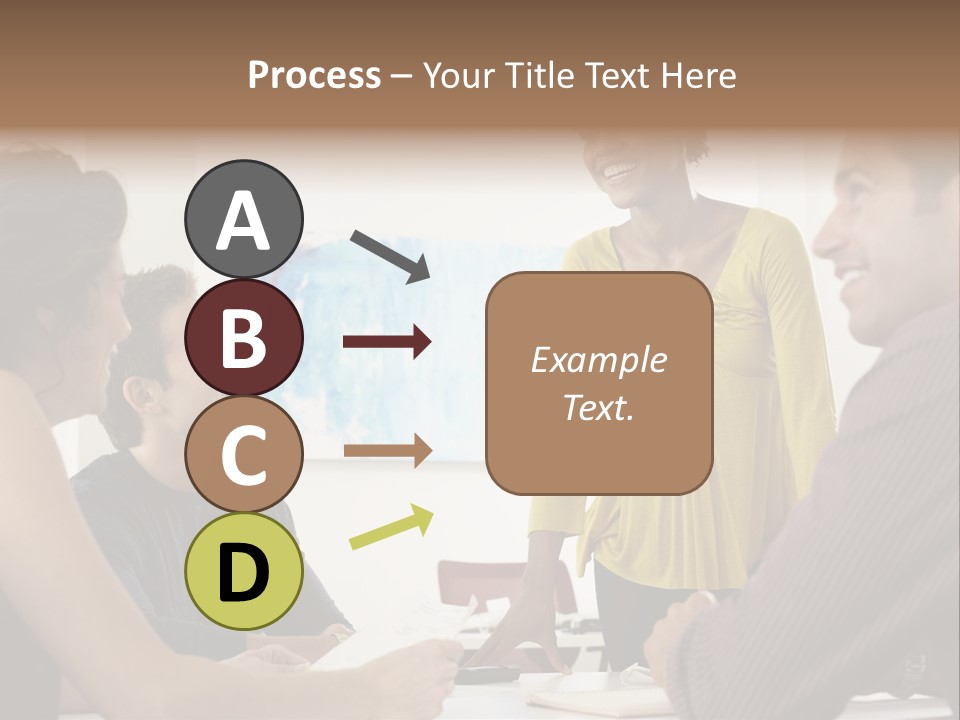 Process – Your Title Text Here

A
B
C
D

Example Text.